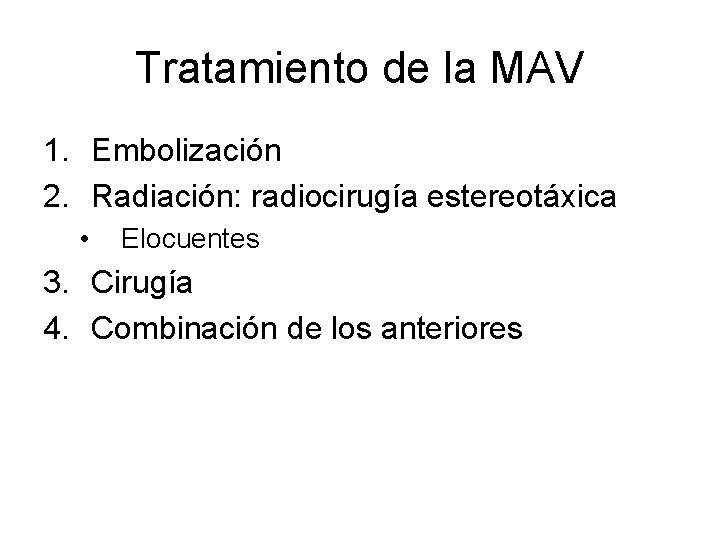 Tratamiento de la MAV

1. Embolización
2. Radiación: radiocirugía estereotáxica
   • Elocuentes
3. Cirugía
4. Combinación de los anteriores